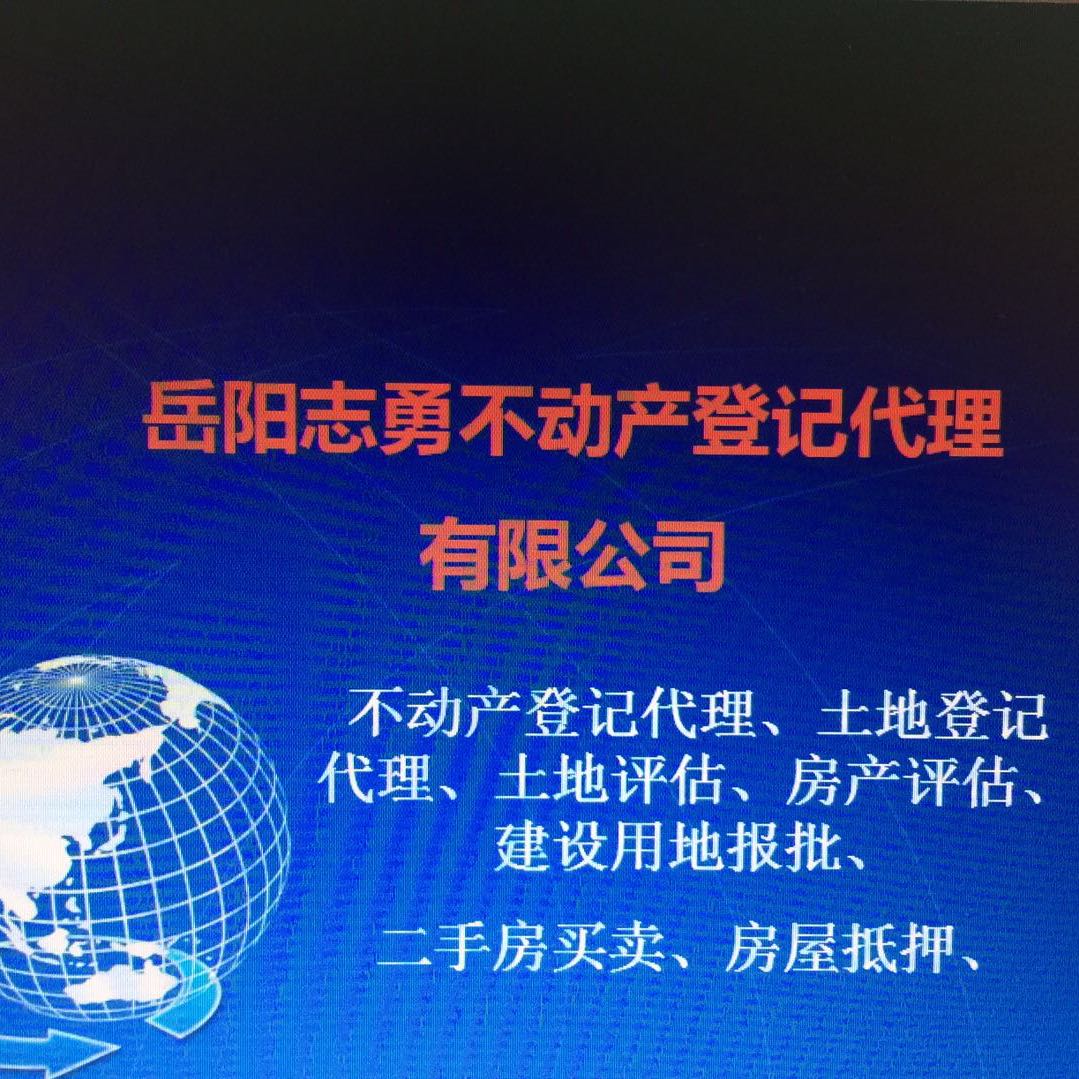 岳阳志勇不动产登记代理有限公司

不动产登记代理、土地登记代理、土地评估、房产评估、建设用地报批、

二手房买卖、房屋抵押、